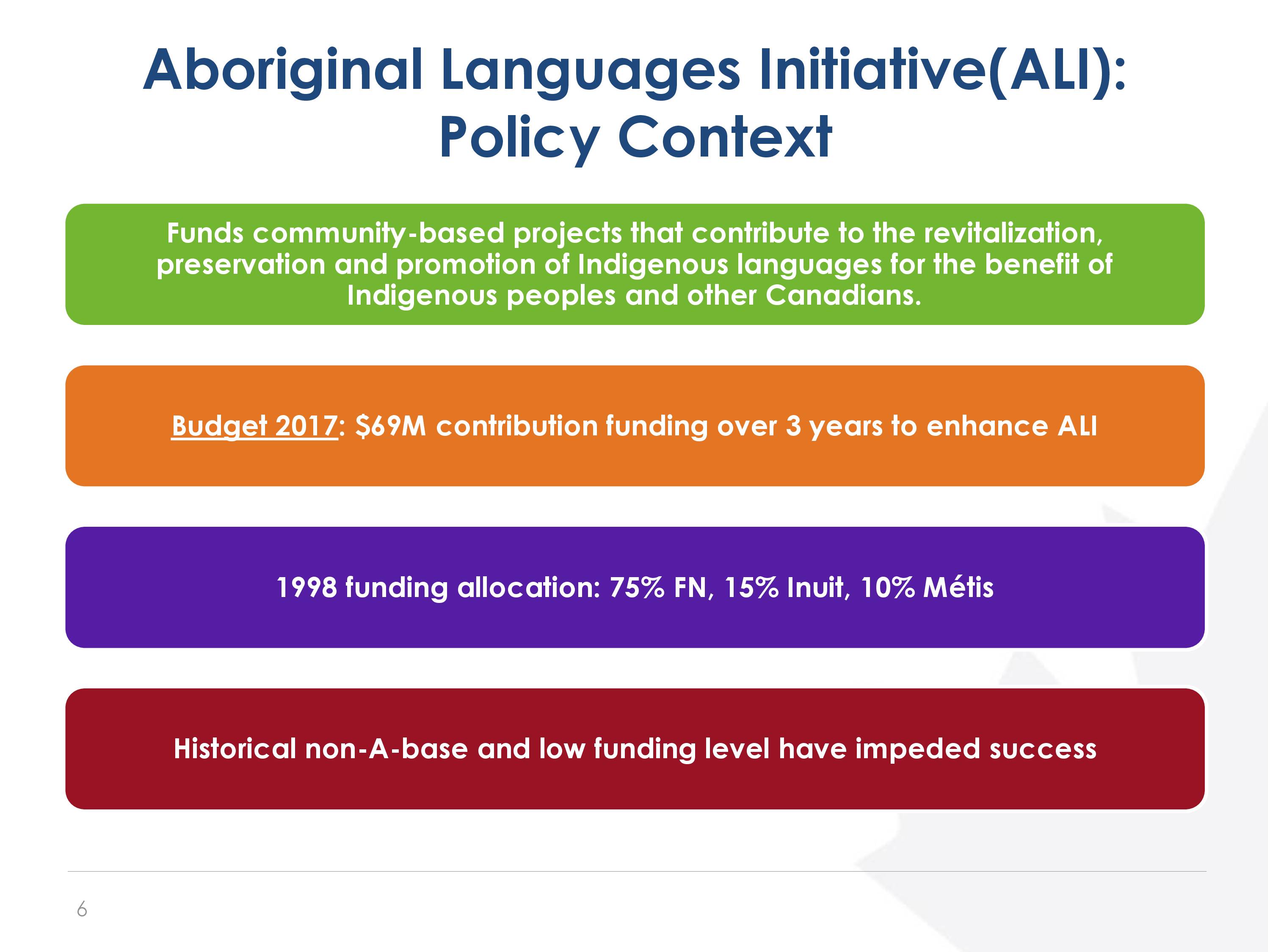 Aboriginal Languages Initiative(ALI): Policy Context

Funds community-based projects that contribute to the revitalization, preservation and promotion of Indigenous languages for the benefit of Indigenous peoples and other Canadians.

Budget 2017: \$69M contribution funding over 3 years to enhance ALI

1998 funding allocation: 75% FN, 15% Inuit, 10% Métis

Historical non-A-base and low funding level have impeded success

6